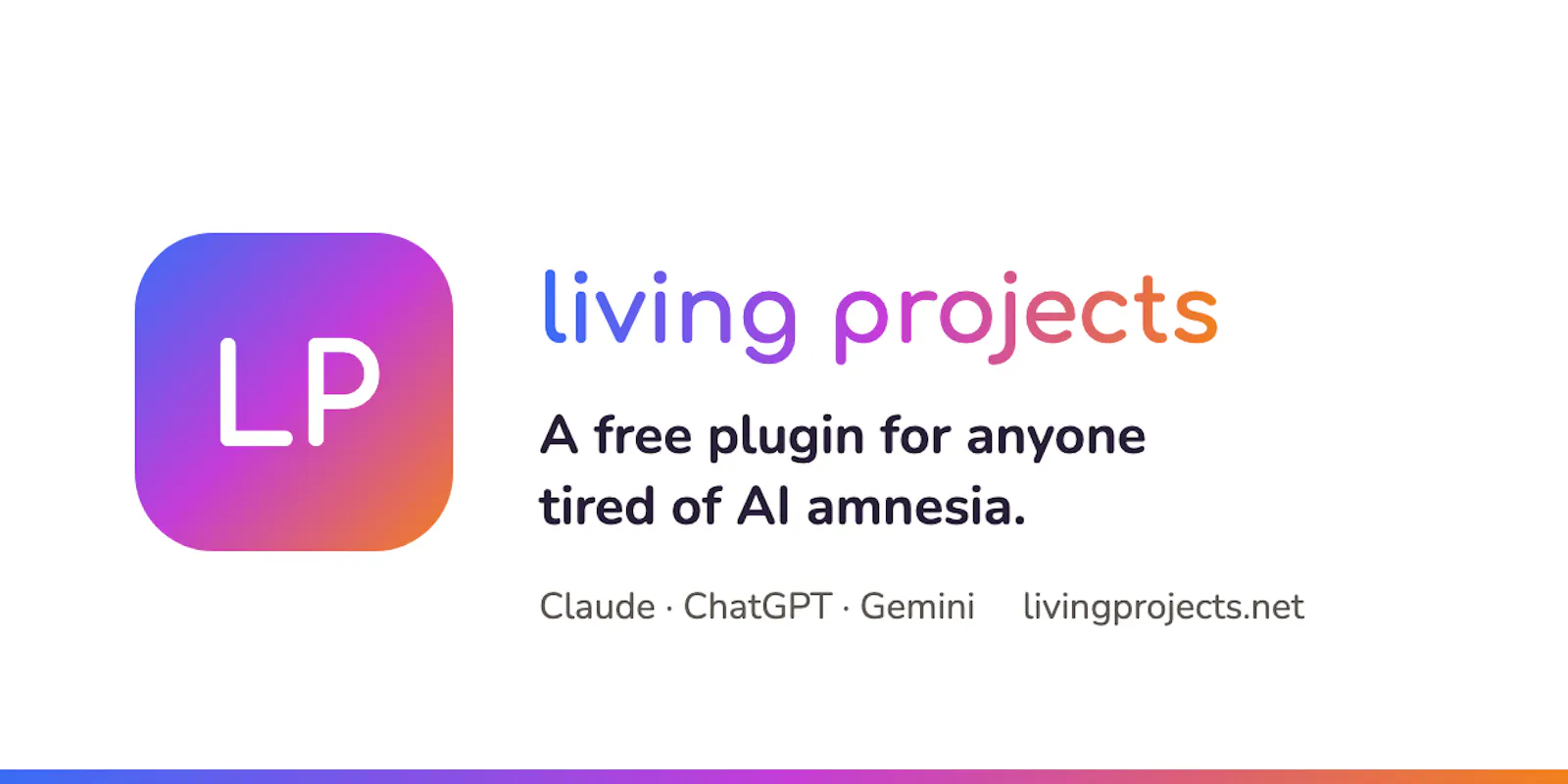 LP

living projects

A free plugin for anyone tired of AI amnesia.

Claude · ChatGPT · Gemini livingprojects.net